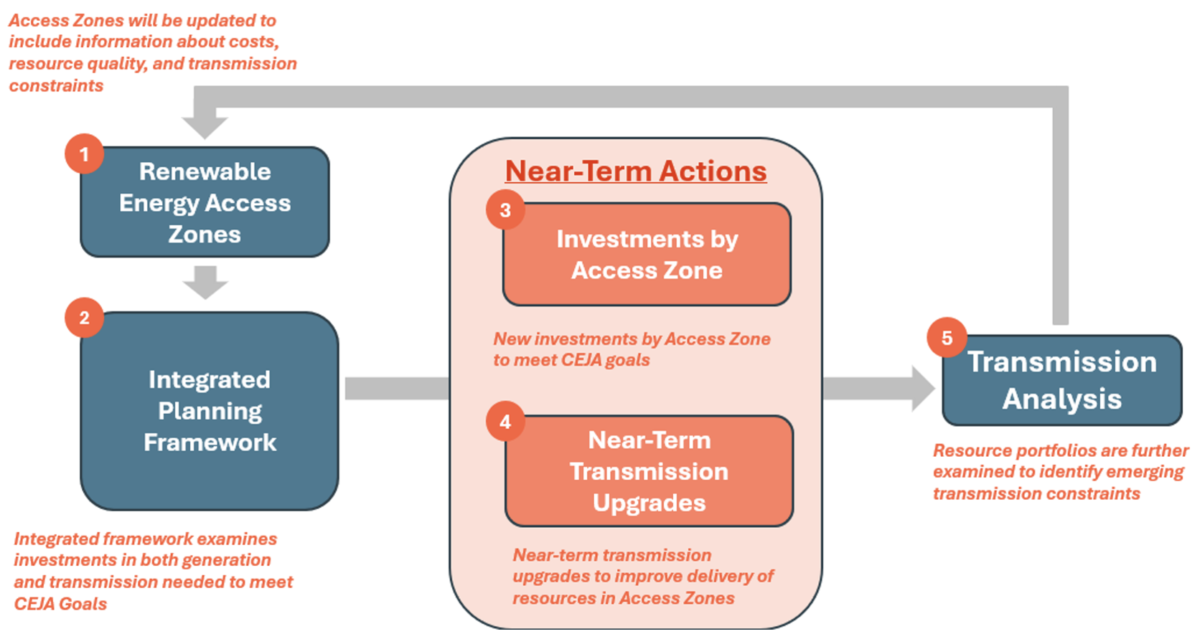 Access Zones will be updated to include information about costs, resource quality, and transmission constraints

1 Renewable Energy Access Zones

2 Integrated Planning Framework

Integrated framework examines investments in both generation and transmission needed to meet CEJA Goals

Near-Term Actions

3 Investments by Access Zone

New investments by Access Zone to meet CEJA goals

4 Near-Term Transmission Upgrades

Near-term transmission upgrades to improve delivery of resources in Access Zones

5 Transmission Analysis

Resource portfolios are further examined to identify emerging transmission constraints